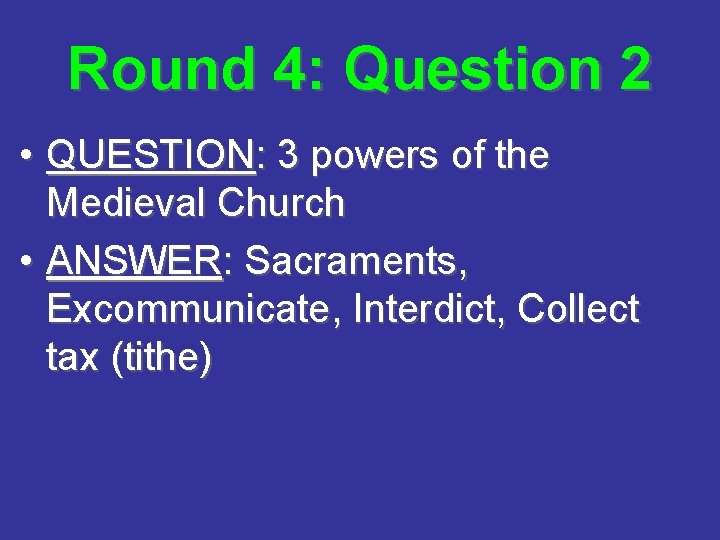 Round 4: Question 2

• QUESTION: 3 powers of the Medieval Church

• ANSWER: Sacraments, Excommunicate, Interdict, Collect tax (tithe)